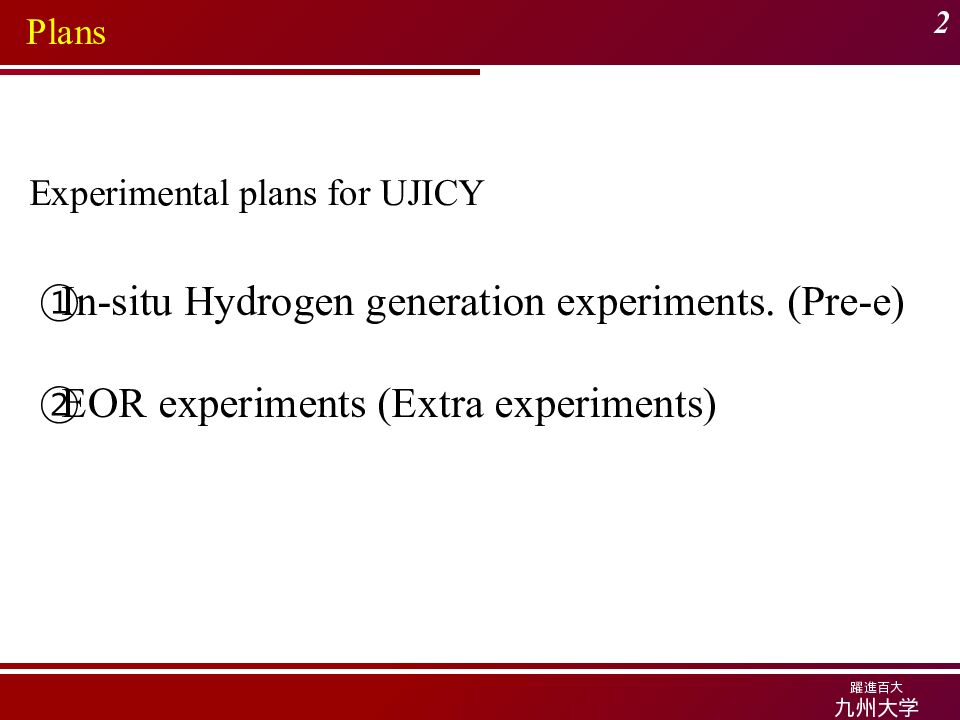 Plans

2

Experimental plans for UJICY

①In-situ Hydrogen generation experiments. (Pre-e)

②EOR experiments (Extra experiments)

躍進百大
九州大学